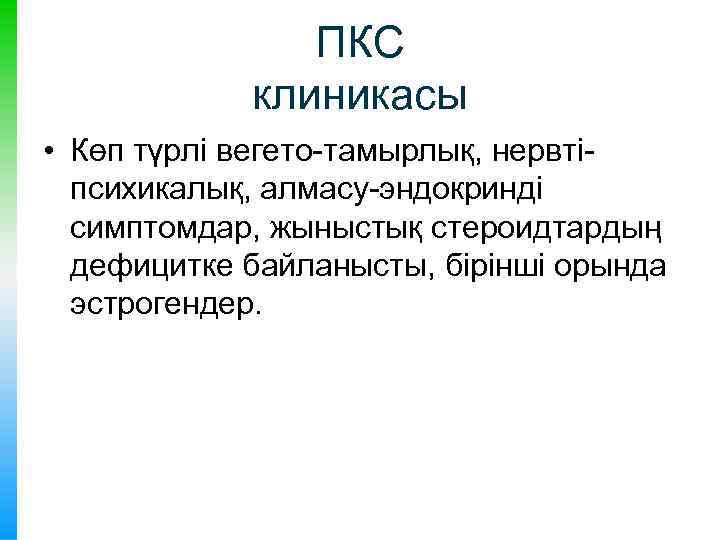 ПКС
клиникасы

• Көп түрлі вегето-тамырлық, нервті-психикалық, алмасу-эндокринді симптомдар, жыныстық стероидтардың дефицитке байланысты, бірінші орында эстрогендер.